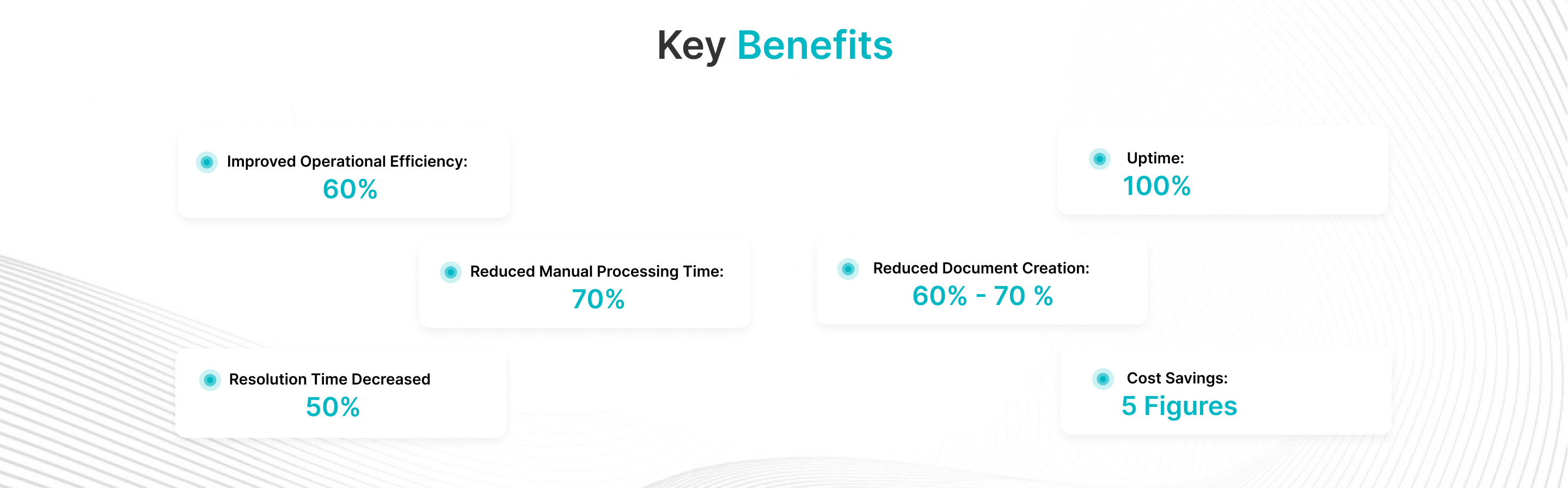 Key Benefits

Improved Operational Efficiency:
60%

Uptime:
100%

Reduced Manual Processing Time:
70%

Reduced Document Creation:
60% - 70 %

Resolution Time Decreased
50%

Cost Savings:
5 Figures